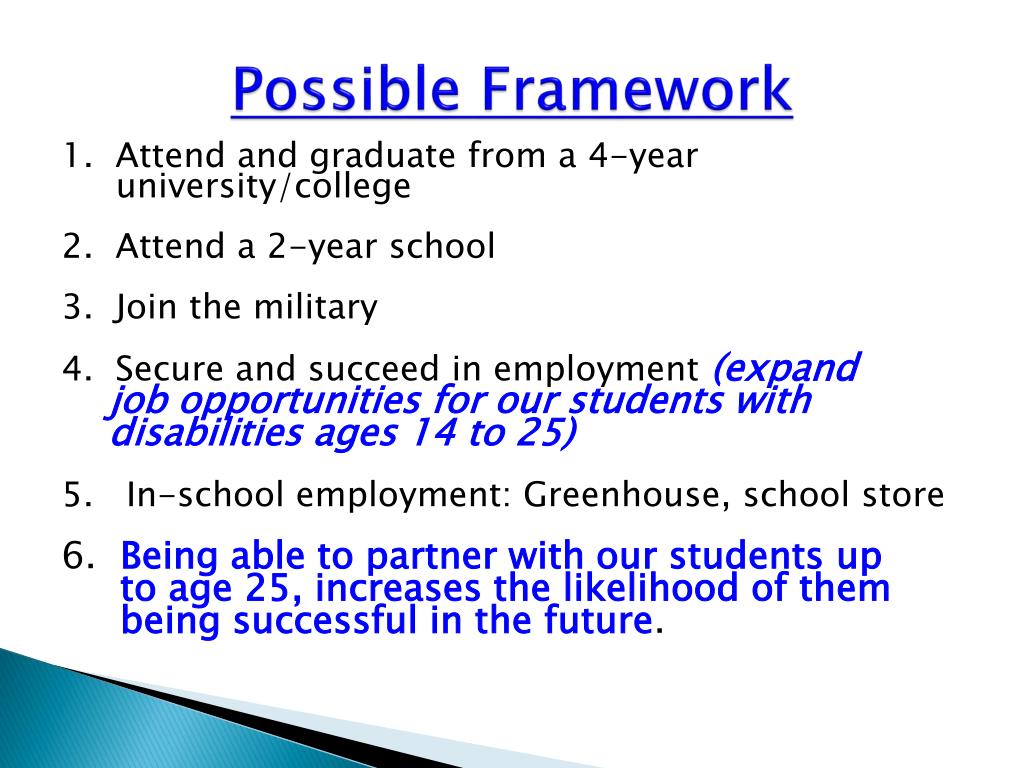 Possible Framework

1. Attend and graduate from a 4-year university/college

2. Attend a 2-year school

3. Join the military

4. Secure and succeed in employment (expand job opportunities for our students with disabilities ages 14 to 25)

5. In-school employment: Greenhouse, school store

6. Being able to partner with our students up to age 25, increases the likelihood of them being successful in the future.